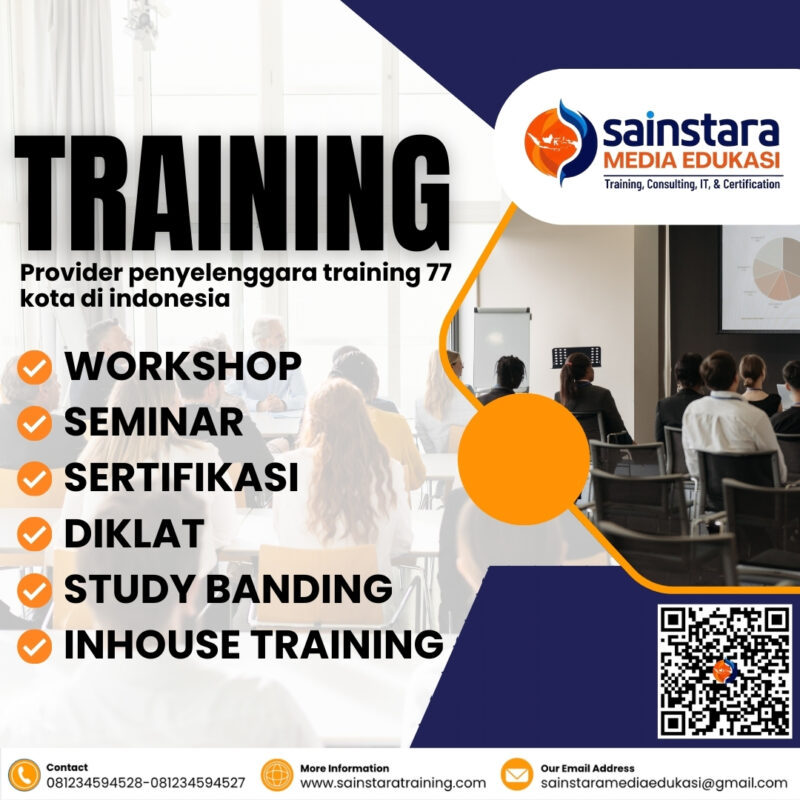 sainstara
MEDIA EDUKASI
Training, Consulting, IT, & Certification

TRAINING

Provider penyelenggara training 77 kota di indonesia

WORKSHOP
SEMINAR
SERTIFIKASI
DIKLAT
STUDY BANDING
INHOUSE TRAINING

Contact
081234594528-081234594527

More Information
www.sainstaratraining.com

Our Email Address
sainstaramediaedukasi@gmail.com